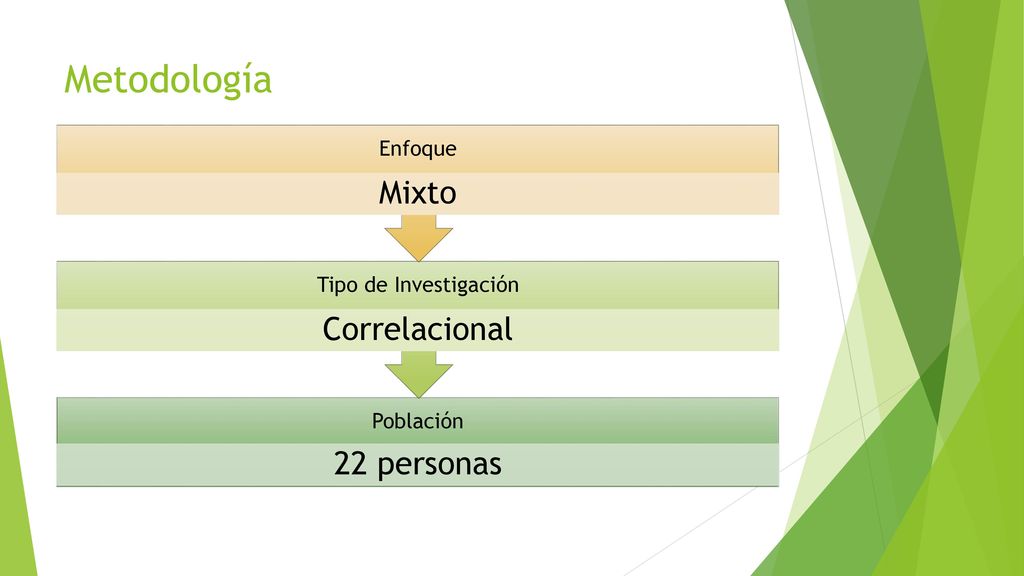 Metodología

Enfoque

Mixto

Tipo de Investigación

Correlacional

Población

22 personas